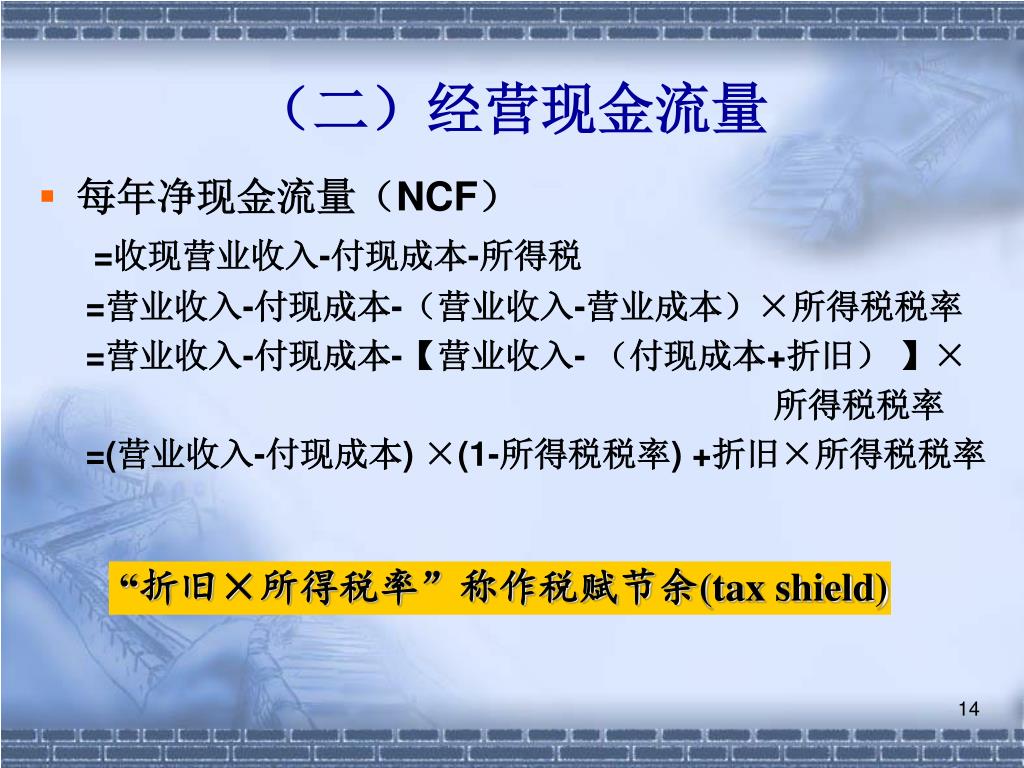 （二）经营现金流量

每年净现金流量（NCF）

=收现营业收入-付现成本-所得税

=营业收入-付现成本-（营业收入-营业成本）×所得税税率

=营业收入-付现成本-【营业收入-（付现成本+折旧）】×所得税税率

=(营业收入-付现成本) ×(1-所得税税率) +折旧×所得税税率

“折旧×所得税率”称作税赋节余(tax shield)

14